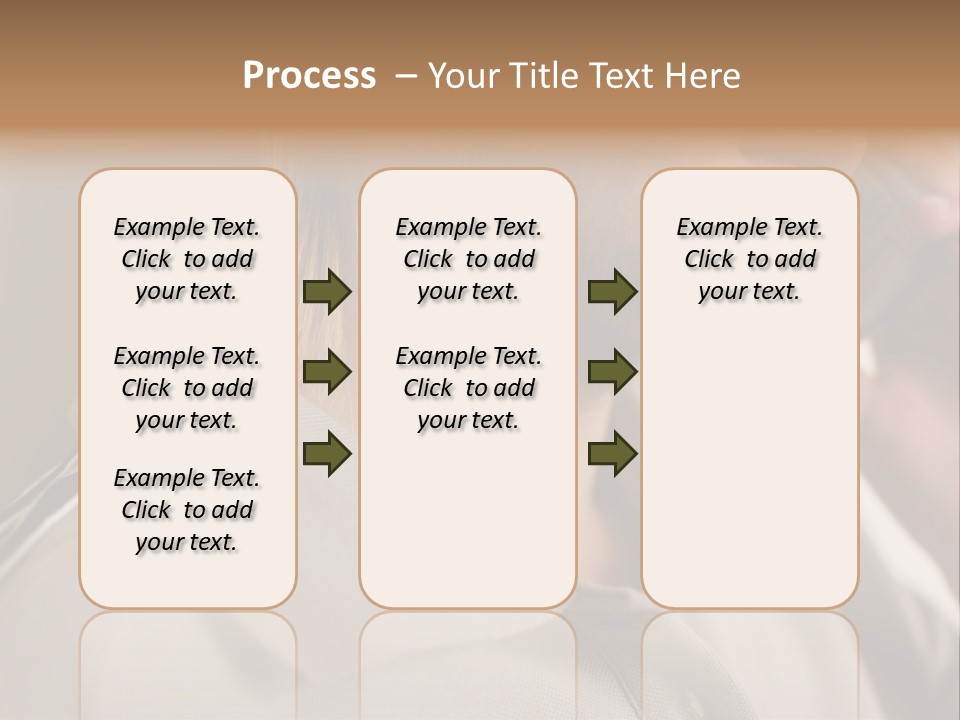 Process – Your Title Text Here

Example Text. Click to add your text.

Example Text. Click to add your text.

Example Text. Click to add your text.

Example Text. Click to add your text.

Example Text. Click to add your text.

Example Text. Click to add your text.